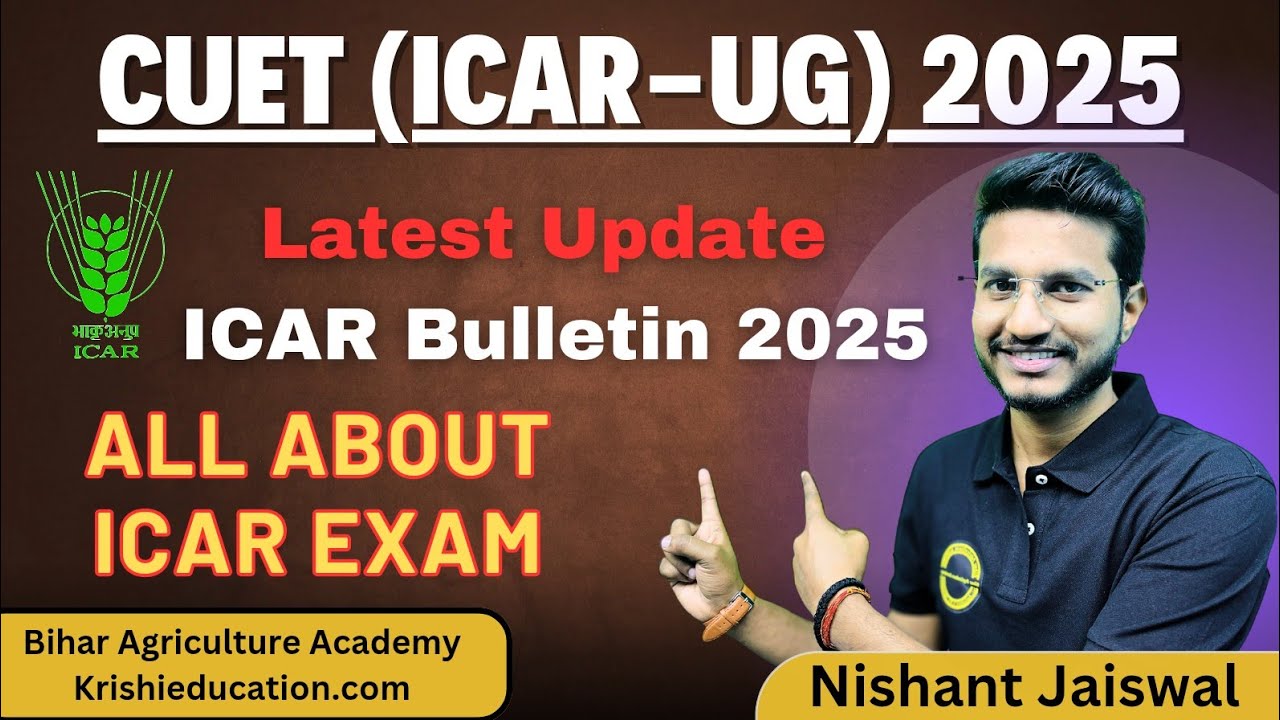 CUET (ICAR-UG) 2025

भाकृअनुप
ICAR

Latest Update

ICAR Bulletin 2025

ALL ABOUT ICAR EXAM

Bihar Agriculture Academy
Krishieducation.com

Nishant Jaiswal